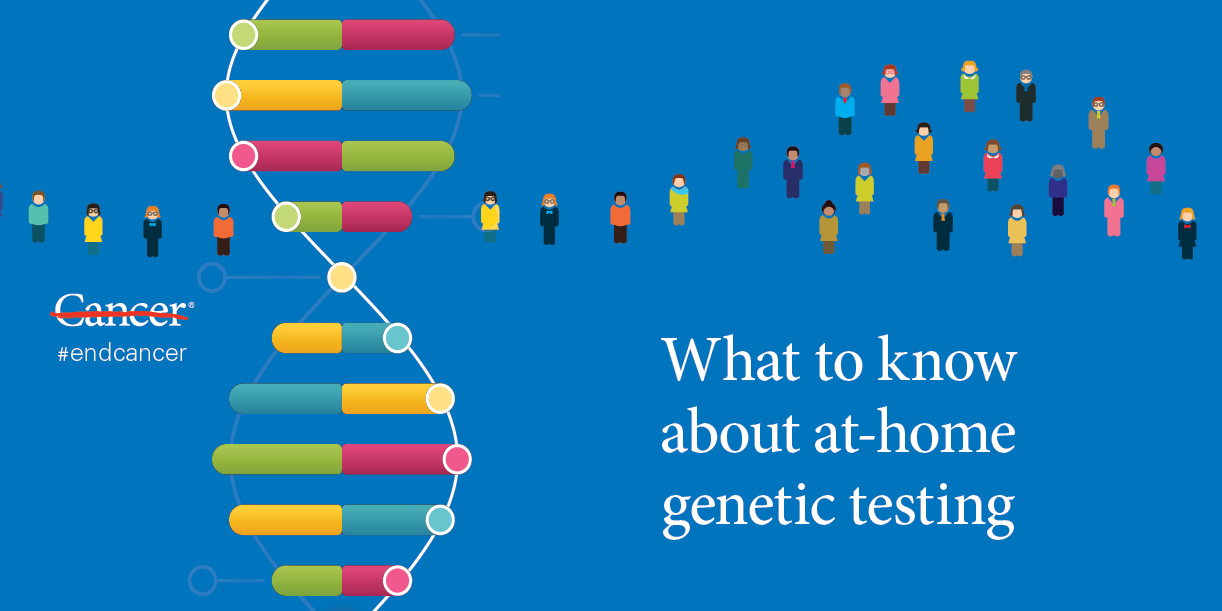 Cancer®
#endcancer

What to know about at-home genetic testing